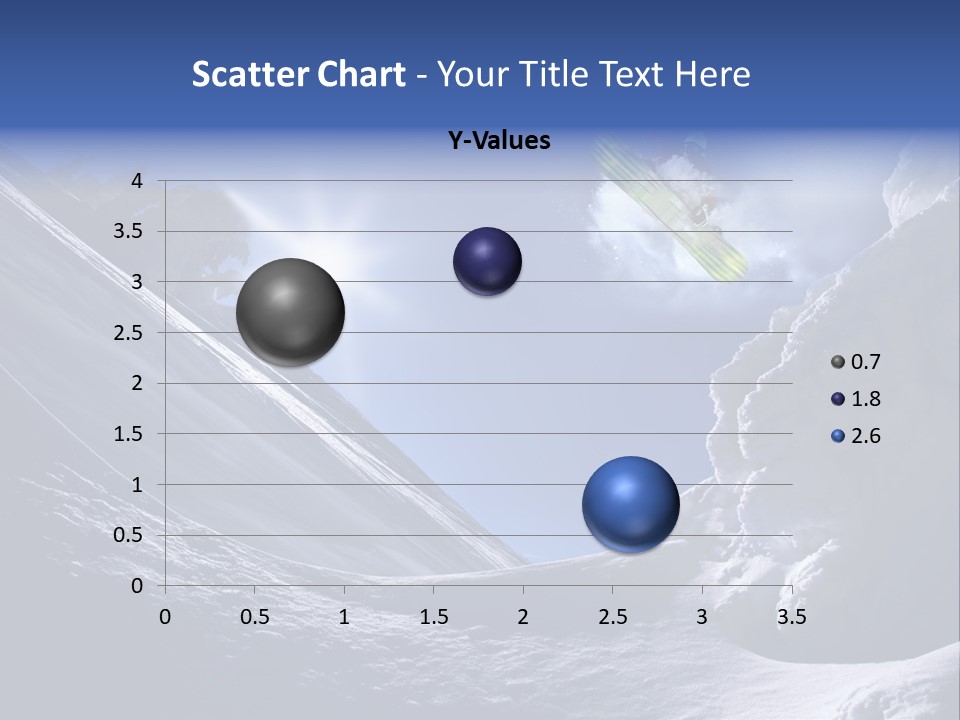 Scatter Chart - Your Title Text Here

Y-Values

4
3.5
3
2.5
2
1.5
1
0.5
0

0 0.5 1 1.5 2 2.5 3 3.5

0.7
1.8
2.6